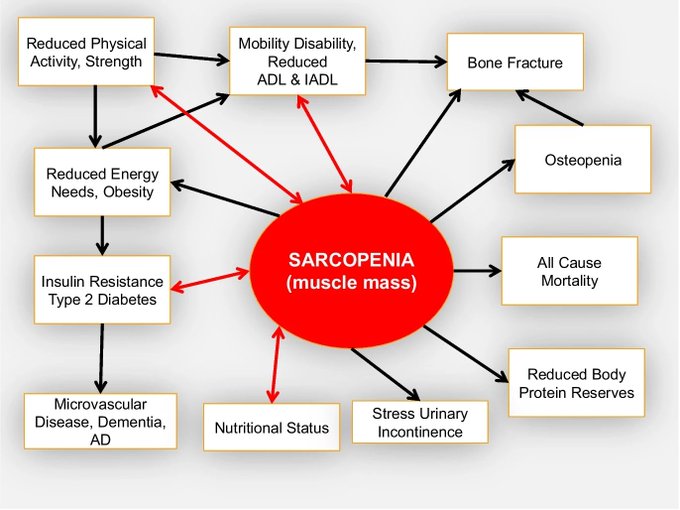 Reduced Physical Activity, Strength

Mobility Disability, Reduced ADL & IADL

Bone Fracture

Osteopenia

Reduced Energy Needs, Obesity

SARCOPENIA (muscle mass)

All Cause Mortality

Insulin Resistance Type 2 Diabetes

Reduced Body Protein Reserves

Microvascular Disease, Dementia, AD

Nutritional Status

Stress Urinary Incontinence